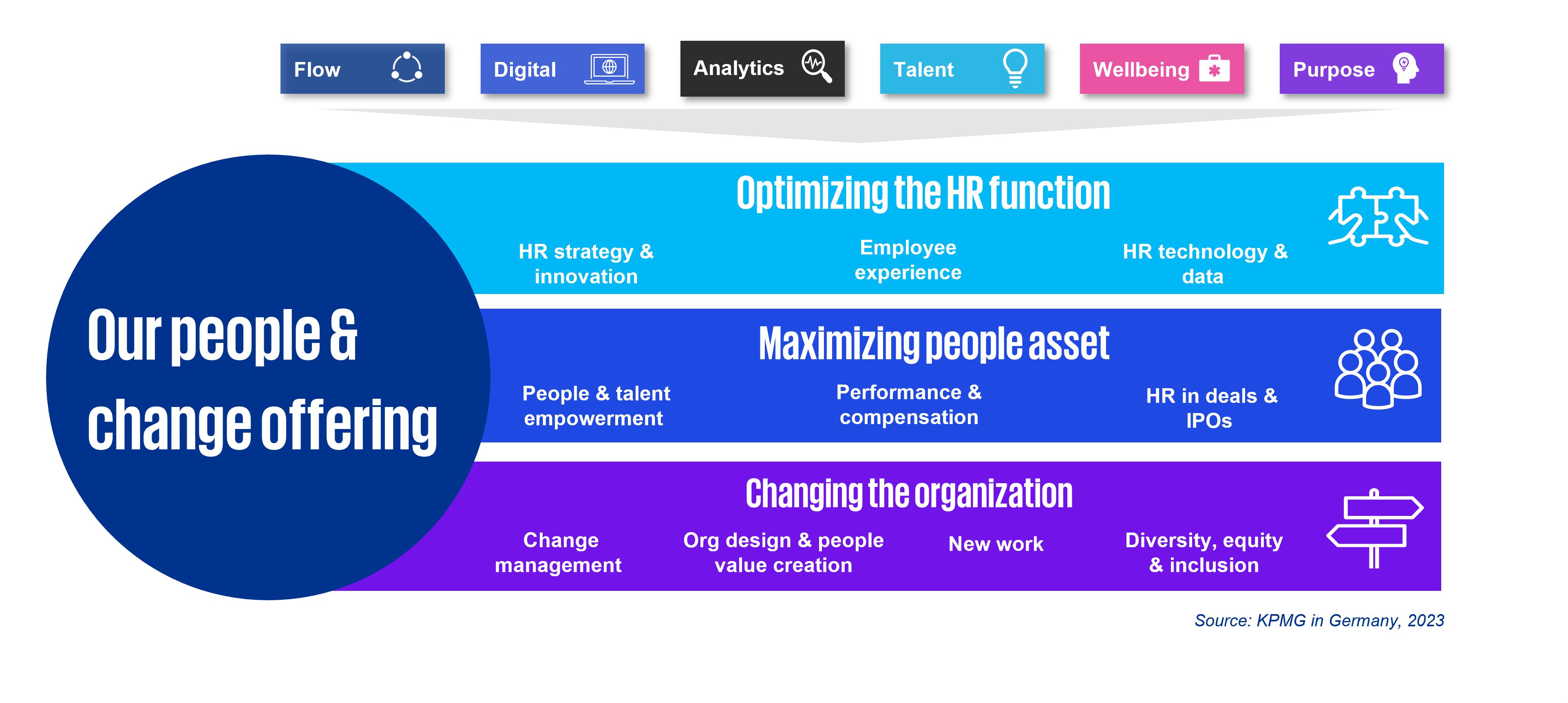 Flow

Digital

Analytics

Talent

Wellbeing

Purpose

Our people & change offering

Optimizing the HR function

HR strategy & innovation

Employee experience

HR technology & data

Maximizing people asset

People & talent empowerment

Performance & compensation

HR in deals & IPOs

Changing the organization

Change management

Org design & people value creation

New work

Diversity, equity & inclusion

Source: KPMG in Germany, 2023